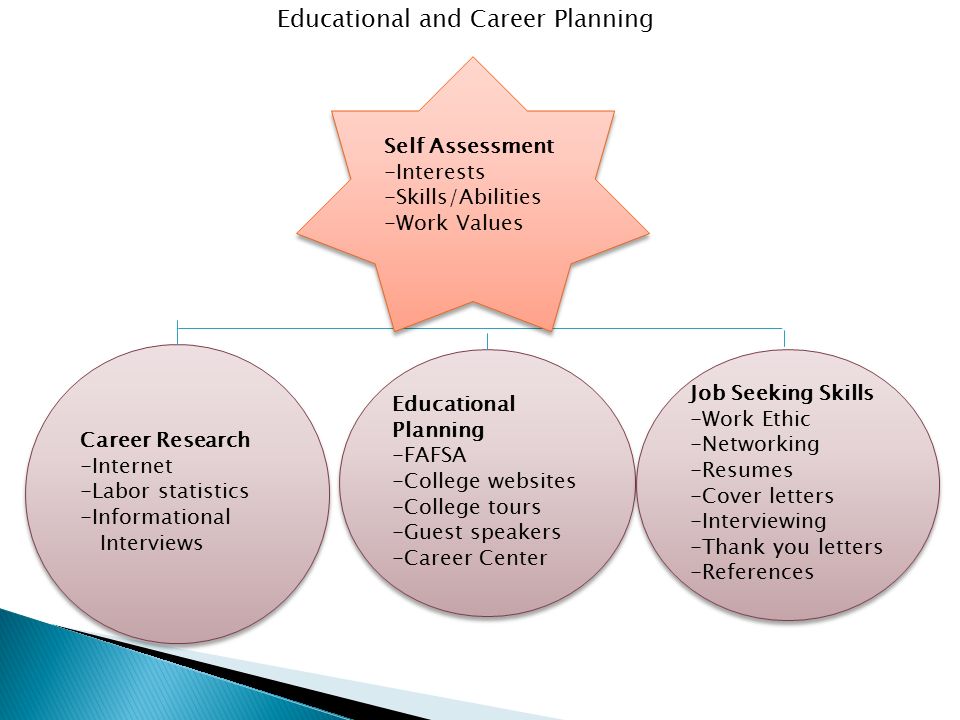 Educational and Career Planning

Self Assessment
-Interests
-Skills/Abilities
-Work Values

Career Research
-Internet
-Labor statistics
-Informational Interviews

Educational Planning
-FAFSA
-College websites
-College tours
-Guest speakers
-Career Center

Job Seeking Skills
-Work Ethic
-Networking
-Resumes
-Cover letters
-Interviewing
-Thank you letters
-References